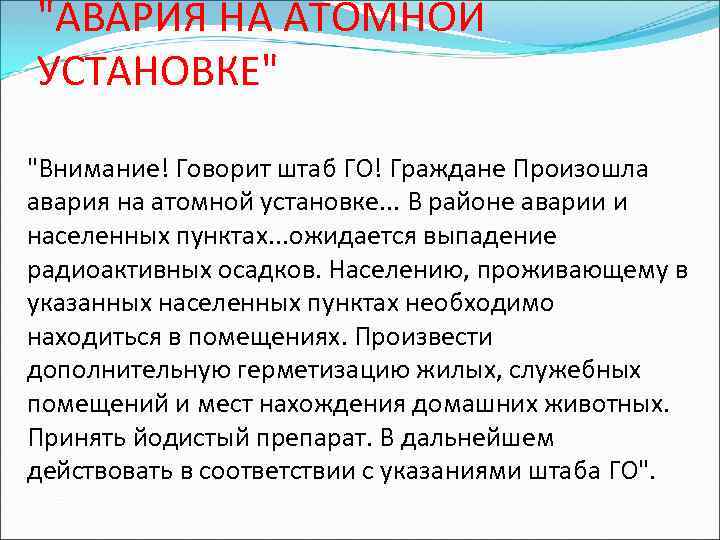 "АВАРИЯ НА АТОМНОЙ УСТАНОВКЕ"

"Внимание! Говорит штаб ГО! Граждане Произошла авария на атомной установке... В районе аварии и населенных пунктах...ожидается выпадение радиоактивных осадков. Населению, проживающему в указанных населенных пунктах необходимо находиться в помещениях. Произвести дополнительную герметизацию жилых, служебных помещений и мест нахождения домашних животных. Принять йодистый препарат. В дальнейшем действовать в соответствии с указаниями штаба ГО".